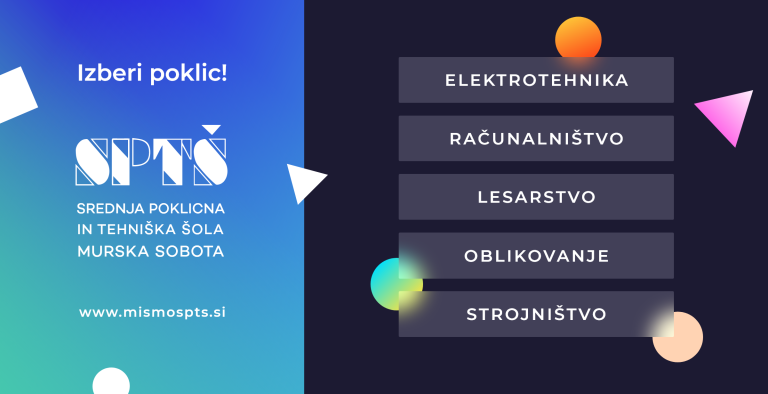 Izberi poklic!

SPTŠ

SREDNJA POKLICNA
IN TEHNIŠKA ŠOLA
MURSKA SOBOTA

www.mismospts.si

ELEKTROTEHNIKA

RAČUNALNIŠTVO

LESARSTVO

OBLIKOVANJE

STROJNIŠTVO